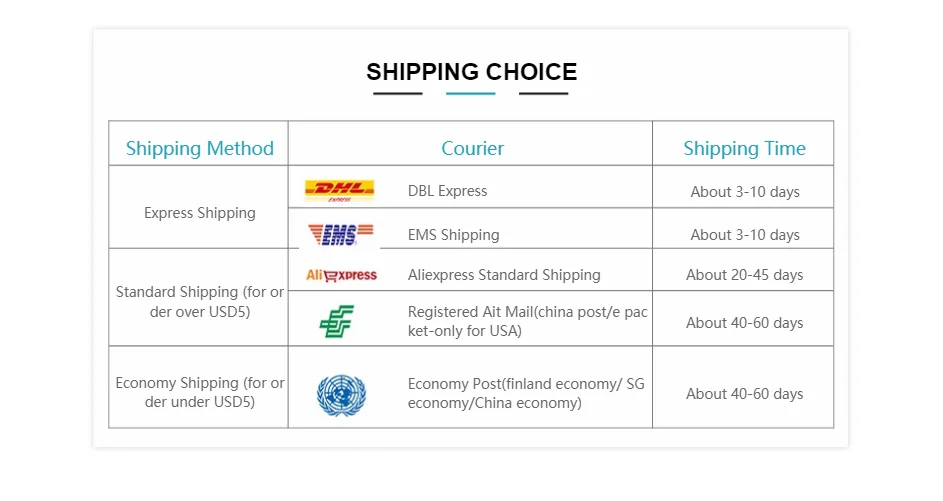 SHIPPING CHOICE

| Shipping Method | Courier | | Shipping Time |
|---|---|---|---|
| Express Shipping | DHL EXPRESS | DBL Express | About 3-10 days |
| | EMS | EMS Shipping | About 3-10 days |
| Standard Shipping (for order over USD5) | AliExpress | Aliexpress Standard Shipping | About 20-45 days |
| | | Registered Ait Mail(china post/e packet-only for USA) | About 40-60 days |
| Economy Shipping (for order under USD5) | | Economy Post(finland economy/ SG economy/China economy) | About 40-60 days |